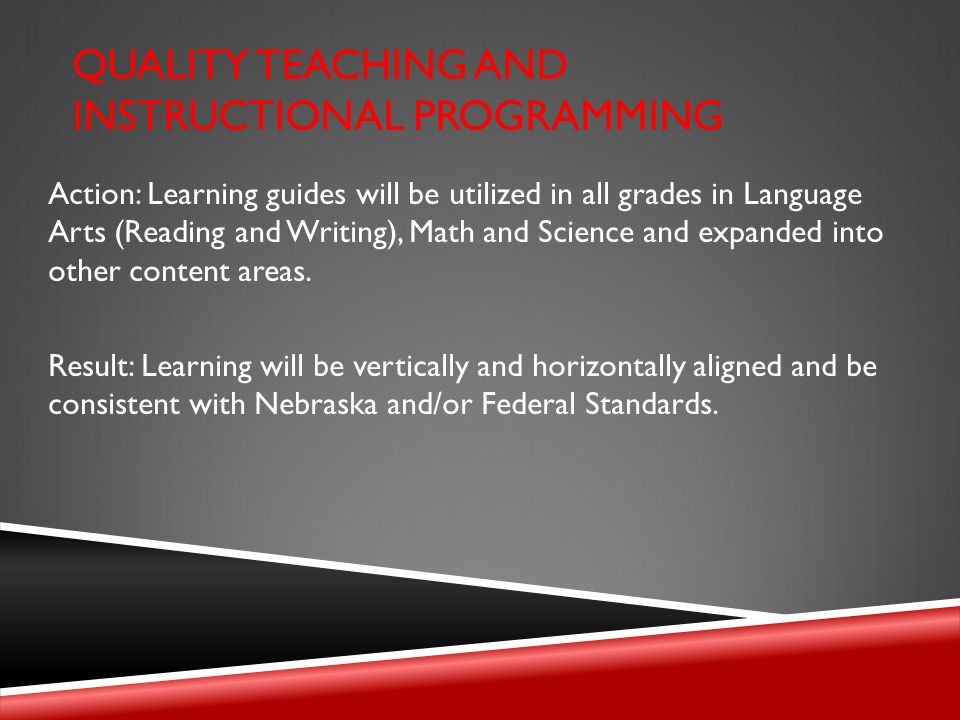 QUALITY TEACHING AND INSTRUCTIONAL PROGRAMMING

Action: Learning guides will be utilized in all grades in Language Arts (Reading and Writing), Math and Science and expanded into other content areas.

Result: Learning will be vertically and horizontally aligned and be consistent with Nebraska and/or Federal Standards.